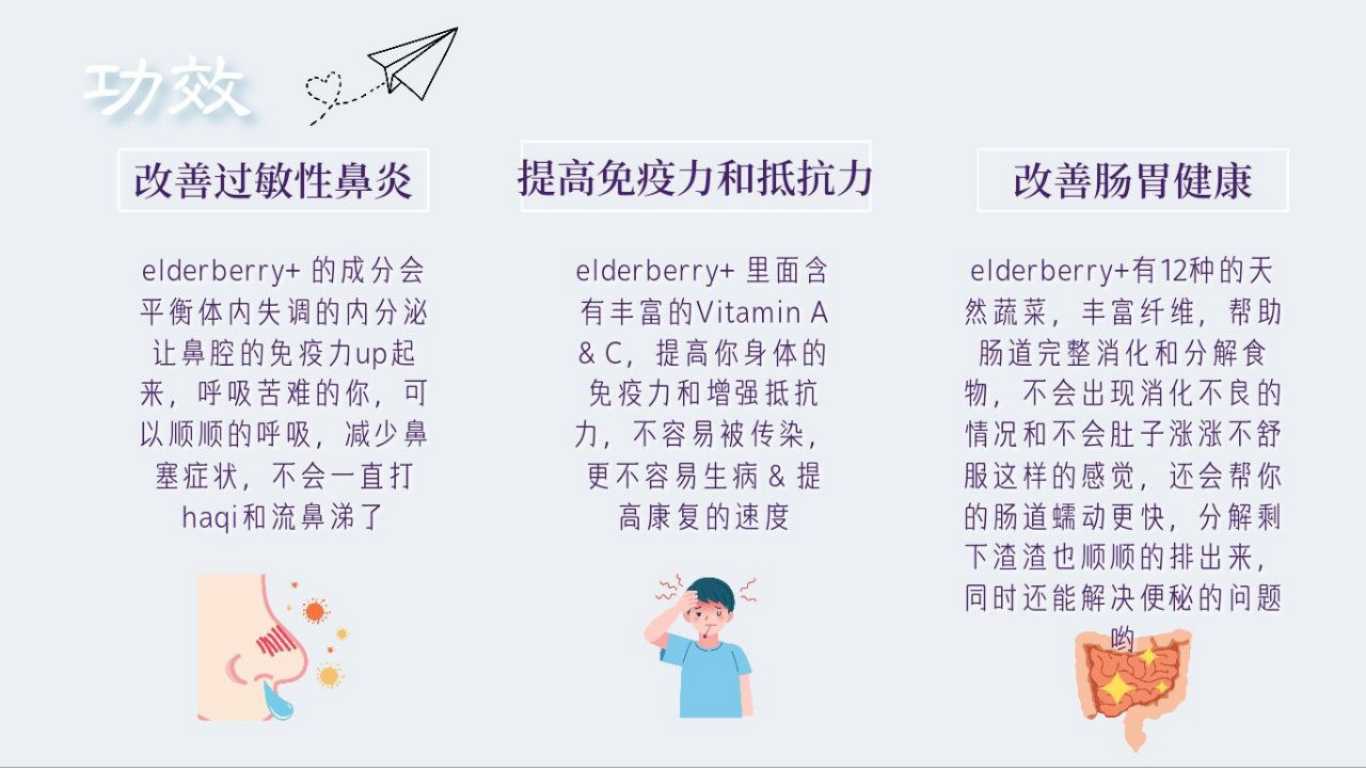 功效

改善过敏性鼻炎

elderberry+ 的成分会平衡体内失调的内分泌让鼻腔的免疫力up起来，呼吸苦难的你，可以顺顺的呼吸，减少鼻塞症状，不会一直打haqi和流鼻涕了

提高免疫力和抵抗力

elderberry+ 里面含有丰富的Vitamin A & C，提高你身体的免疫力和增强抵抗力，不容易被传染，更不容易生病 & 提高康复的速度

改善肠胃健康

elderberry+有12种的天然蔬菜，丰富纤维，帮助肠道完整消化和分解食物，不会出现消化不良的情况和不会肚子涨涨不舒服这样的感觉，还会帮你的肠道蠕动更快，分解剩下渣渣也顺顺的排出来，同时还能解决便秘的问题哟